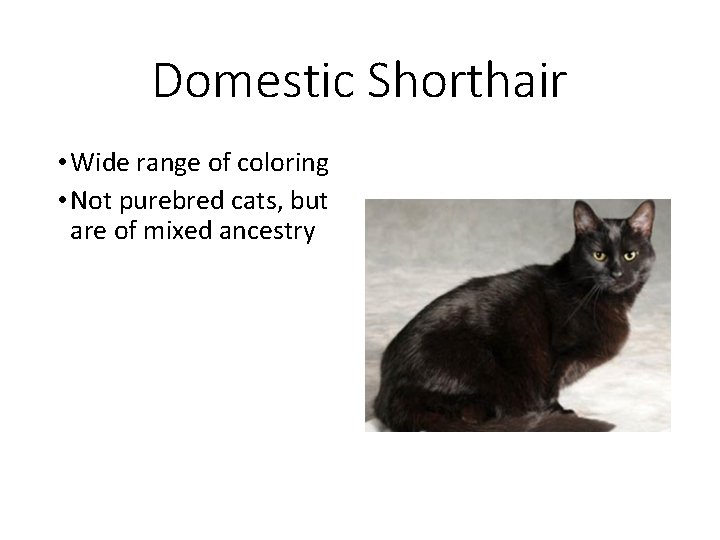 Domestic Shorthair

• Wide range of coloring
• Not purebred cats, but are of mixed ancestry